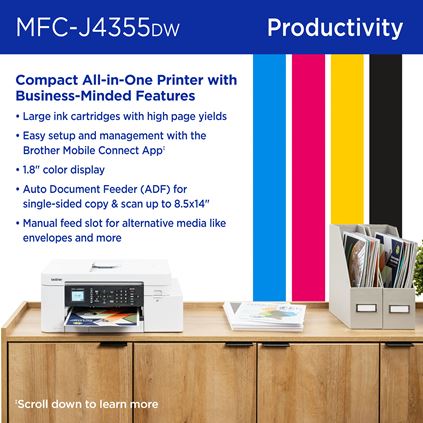 MFC-J4355DW

Productivity

Compact All-in-One Printer with Business-Minded Features

• Large ink cartridges with high page yields

• Easy setup and management with the Brother Mobile Connect App‡

• 1.8" color display

• Auto Document Feeder (ADF) for single-sided copy & scan up to 8.5x14"

• Manual feed slot for alternative media like envelopes and more

brother

‡Scroll down to learn more